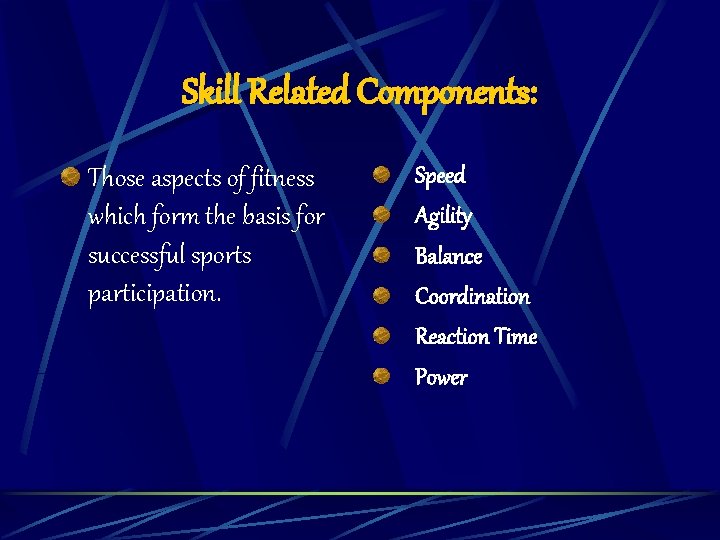 Skill Related Components:

Those aspects of fitness which form the basis for successful sports participation.

Speed
Agility
Balance
Coordination
Reaction Time
Power